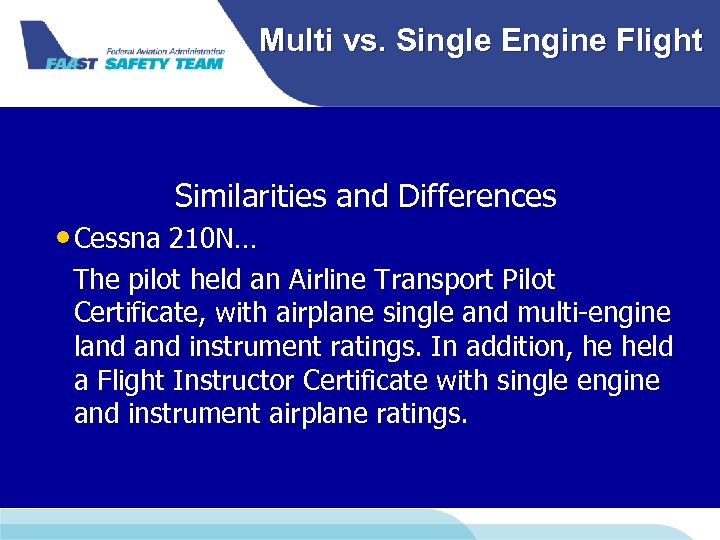 Federal Aviation Administration
FAAST SAFETY TEAM

Multi vs. Single Engine Flight

Similarities and Differences

• Cessna 210N…

The pilot held an Airline Transport Pilot Certificate, with airplane single and multi-engine land and instrument ratings. In addition, he held a Flight Instructor Certificate with single engine and instrument airplane ratings.